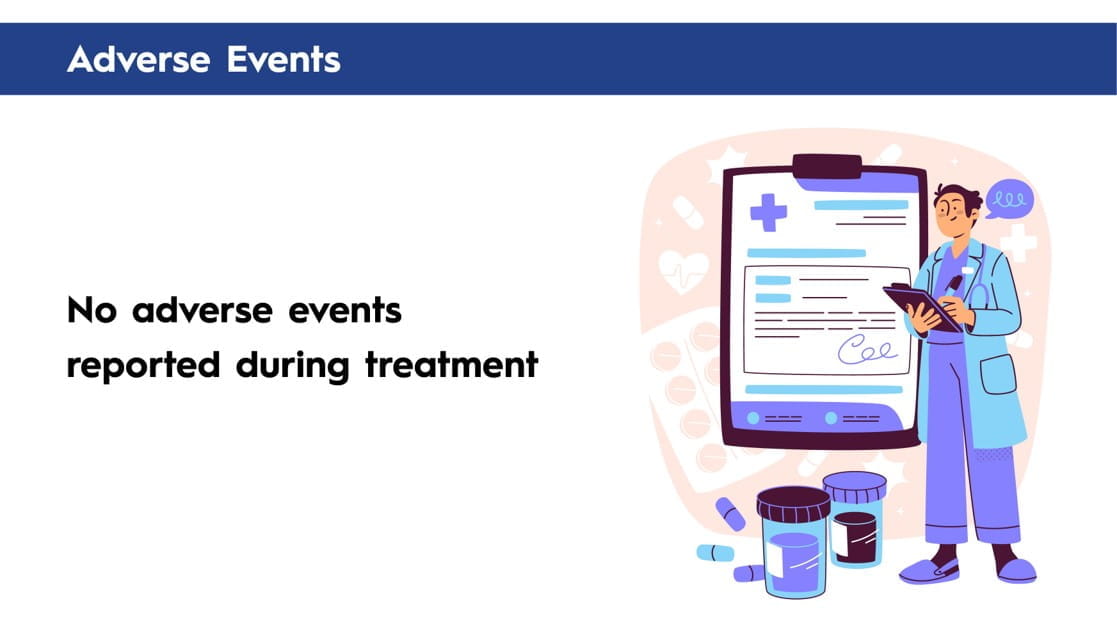 Adverse Events

No adverse events reported during treatment